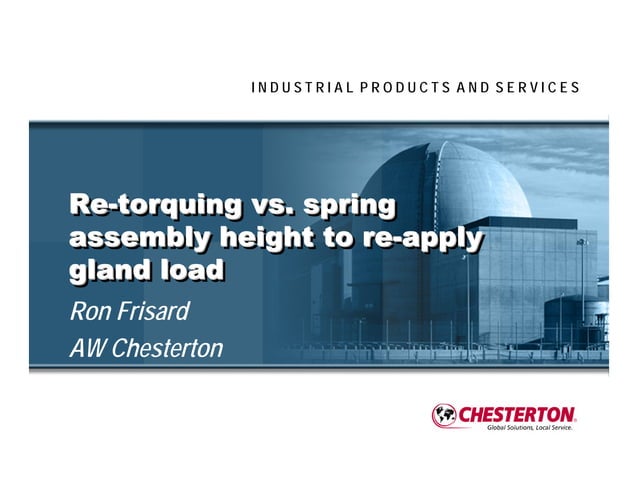 INDUSTRIAL PRODUCTS AND SERVICES

Re-torquing vs. spring assembly height to re-apply gland load

Ron Frisard

AW Chesterton

CHESTERTON®
Global Solutions, Local Service.